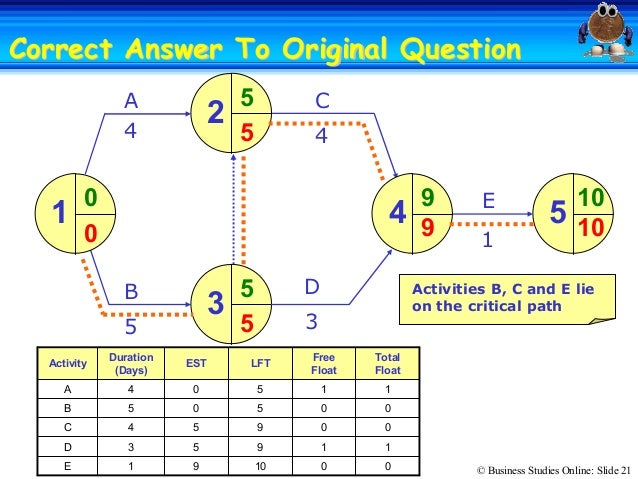 Correct Answer To Original Question

A
4

2
5
5

C
4

1
0
0

4
9
9

E
1

5
10
10

B
5

3
5
5

D
3

Activities B, C and E lie on the critical path

| Activity | Duration (Days) | EST | LFT | Free Float | Total Float |
|---|---|---|---|---|---|
| A | 4 | 0 | 5 | 1 | 1 |
| B | 5 | 0 | 5 | 0 | 0 |
| C | 4 | 5 | 9 | 0 | 0 |
| D | 3 | 5 | 9 | 1 | 1 |
| E | 1 | 9 | 10 | 0 | 0 |

© Business Studies Online: Slide 21